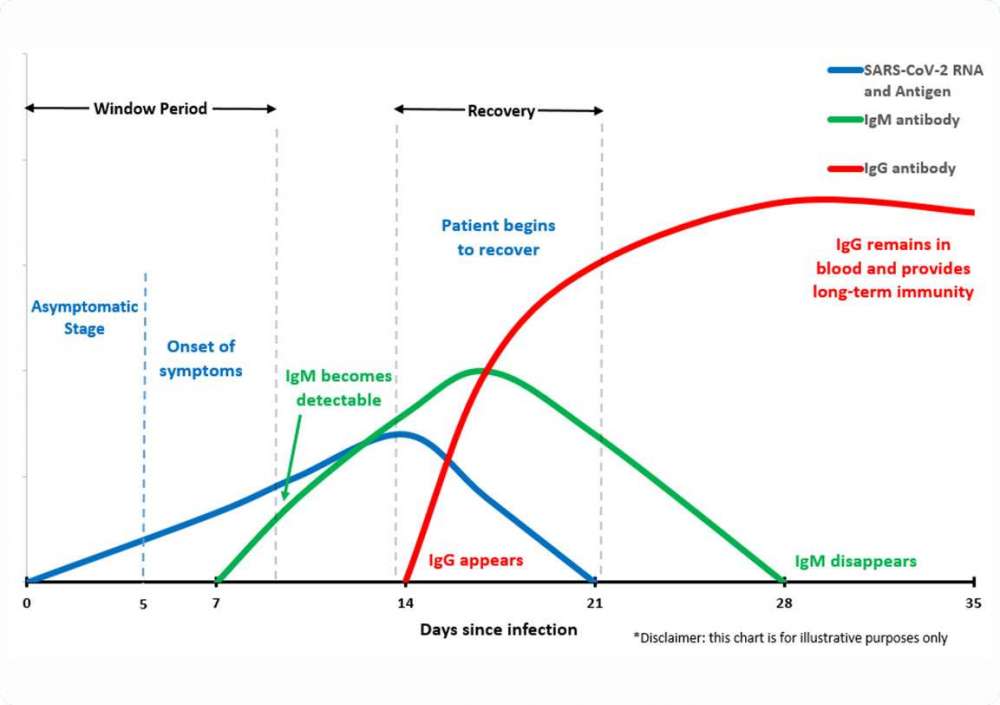 Window Period

Recovery

SARS-CoV-2 RNA and Antigen

IgM antibody

IgG antibody

Patient begins to recover

IgG remains in blood and provides long-term immunity

Asymptomatic Stage

Onset of symptoms

IgM becomes detectable

IgG appears

IgM disappears

0
5
7
14
21
28
35

Days since infection

*Disclaimer: this chart is for illustrative purposes only